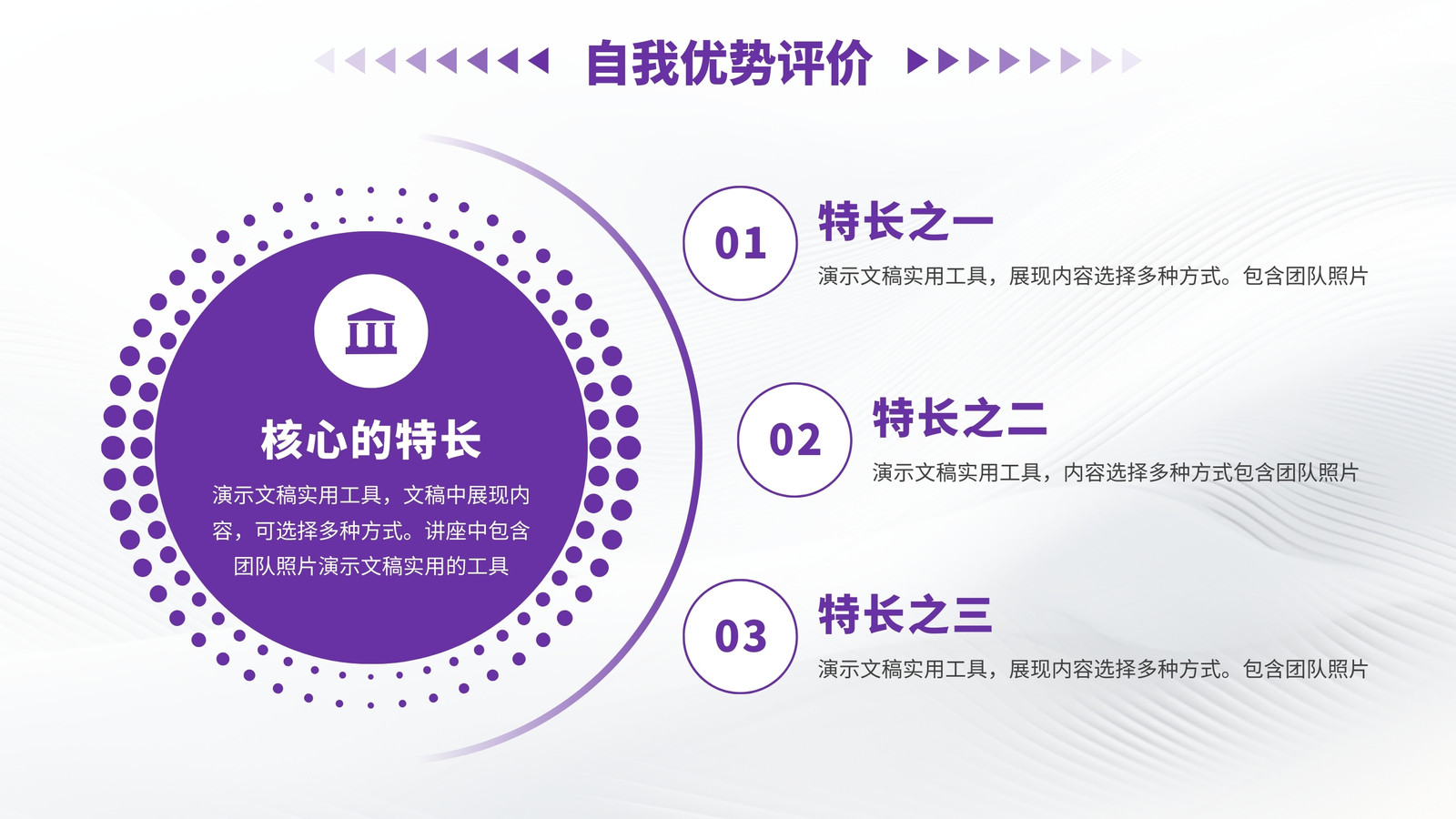 自我优势评价

核心的特长

演示文稿实用工具，文稿中展现内容，可选择多种方式。讲座中包含团队照片演示文稿实用的工具

01

特长之一

演示文稿实用工具，展现内容选择多种方式。包含团队照片

02

特长之二

演示文稿实用工具，内容选择多种方式包含团队照片

03

特长之三

演示文稿实用工具，展现内容选择多种方式。包含团队照片